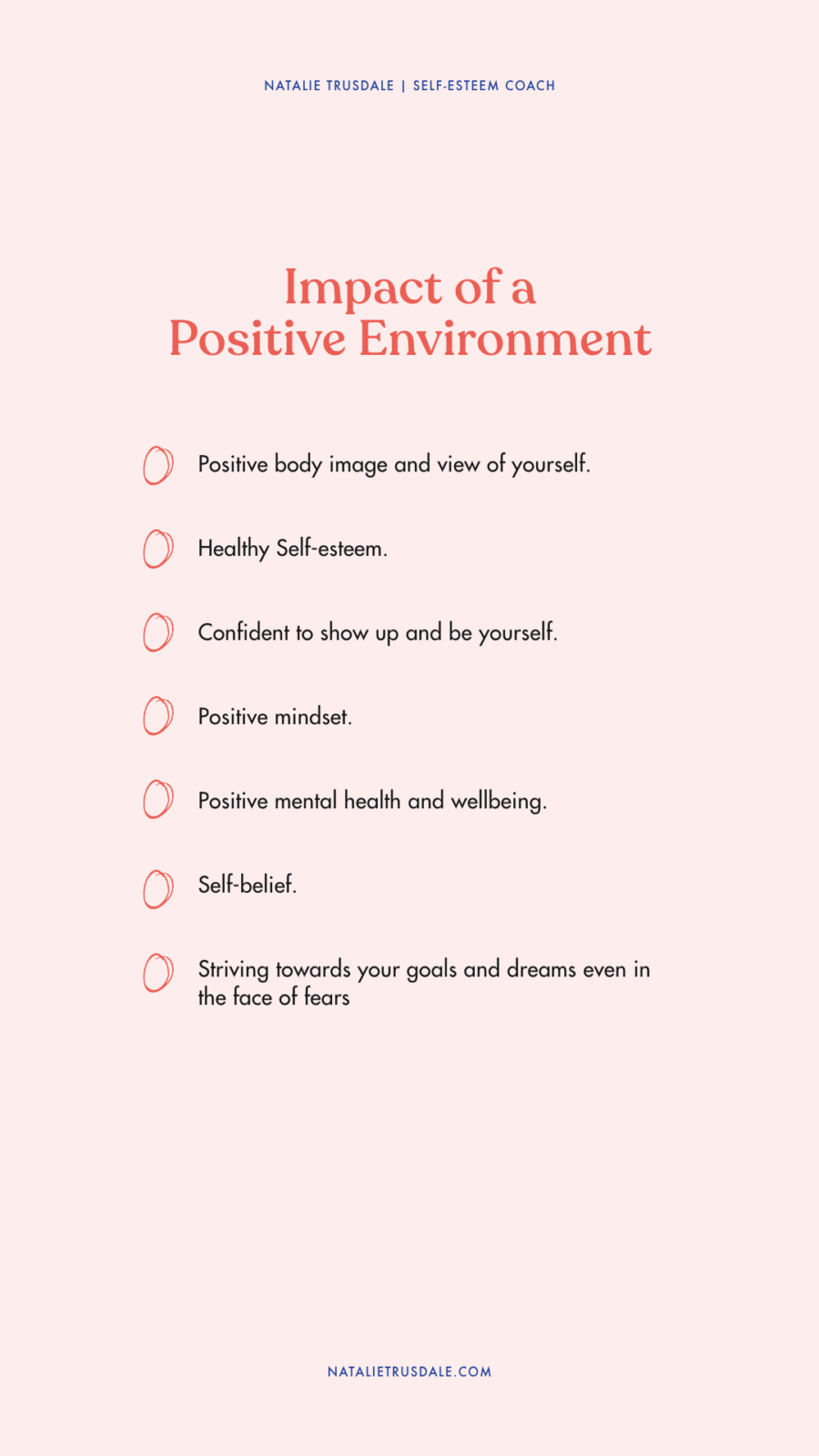 NATALIE TRUSDALE | SELF-ESTEEM COACH

Impact of a Positive Environment

Positive body image and view of yourself.

Healthy Self-esteem.

Confident to show up and be yourself.

Positive mindset.

Positive mental health and wellbeing.

Self-belief.

Striving towards your goals and dreams even in the face of fears

NATALIETRUSDALE.COM